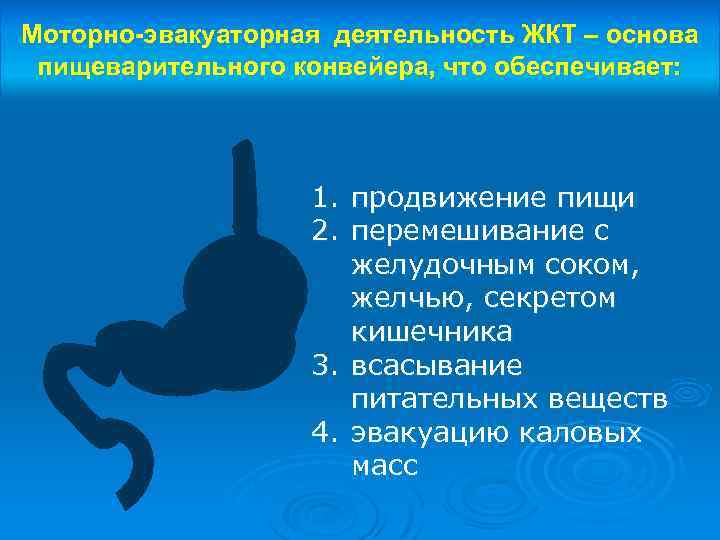 Моторно-эвакуаторная деятельность ЖКТ – основа пищеварительного конвейера, что обеспечивает:

1. продвижение пищи
2. перемешивание с желудочным соком, желчью, секретом кишечника
3. всасывание питательных веществ
4. эвакуацию каловых масс